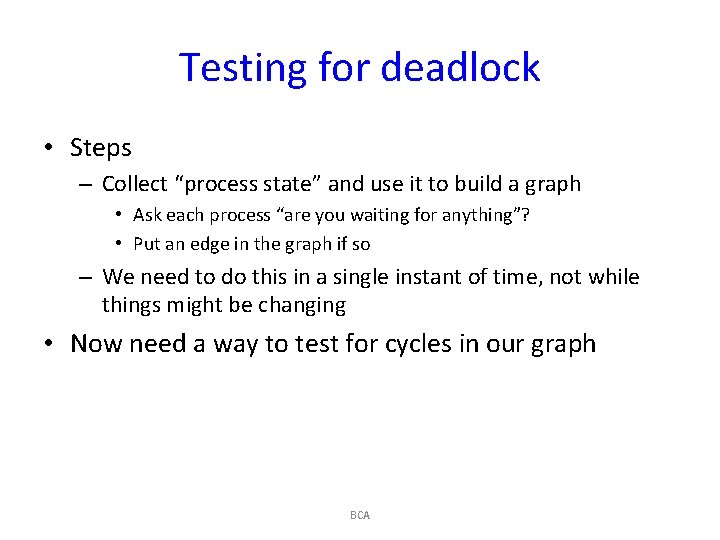 Testing for deadlock

• Steps
– Collect “process state” and use it to build a graph
• Ask each process “are you waiting for anything”?
• Put an edge in the graph if so
– We need to do this in a single instant of time, not while things might be changing
• Now need a way to test for cycles in our graph

BCA